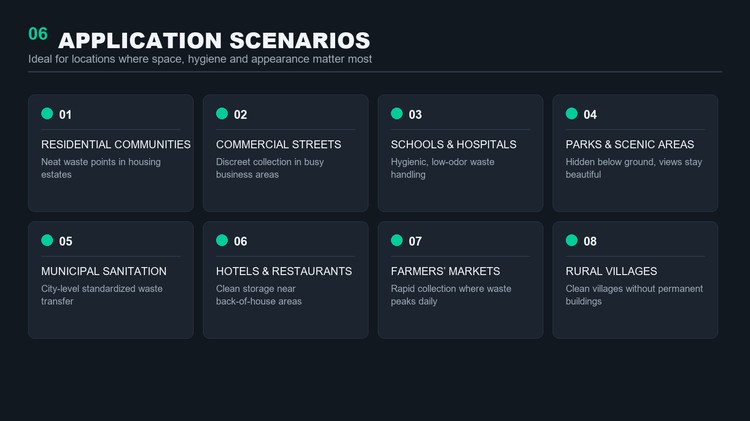 06 APPLICATION SCENARIOS

Ideal for locations where space, hygiene and appearance matter most

01

RESIDENTIAL COMMUNITIES

Neat waste points in housing estates

02

COMMERCIAL STREETS

Discreet collection in busy business areas

03

SCHOOLS & HOSPITALS

Hygienic, low-odor waste handling

04

PARKS & SCENIC AREAS

Hidden below ground, views stay beautiful

05

MUNICIPAL SANITATION

City-level standardized waste transfer

06

HOTELS & RESTAURANTS

Clean storage near back-of-house areas

07

FARMERS' MARKETS

Rapid collection where waste peaks daily

08

RURAL VILLAGES

Clean villages without permanent buildings